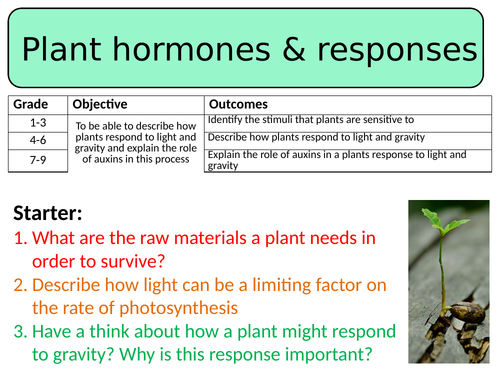 Plant hormones & responses

| Grade | Objective | Outcomes |
|---|---|---|
| 1-3 | To be able to describe how plants respond to light and gravity and explain the role of auxins in this process | Identify the stimuli that plants are sensitive to |
| 4-6 | | Describe how plants respond to light and gravity |
| 7-9 | | Explain the role of auxins in a plants response to light and gravity |

Starter:
1. What are the raw materials a plant needs in order to survive?
2. Describe how light can be a limiting factor on the rate of photosynthesis
3. Have a think about how a plant might respond to gravity? Why is this response important?